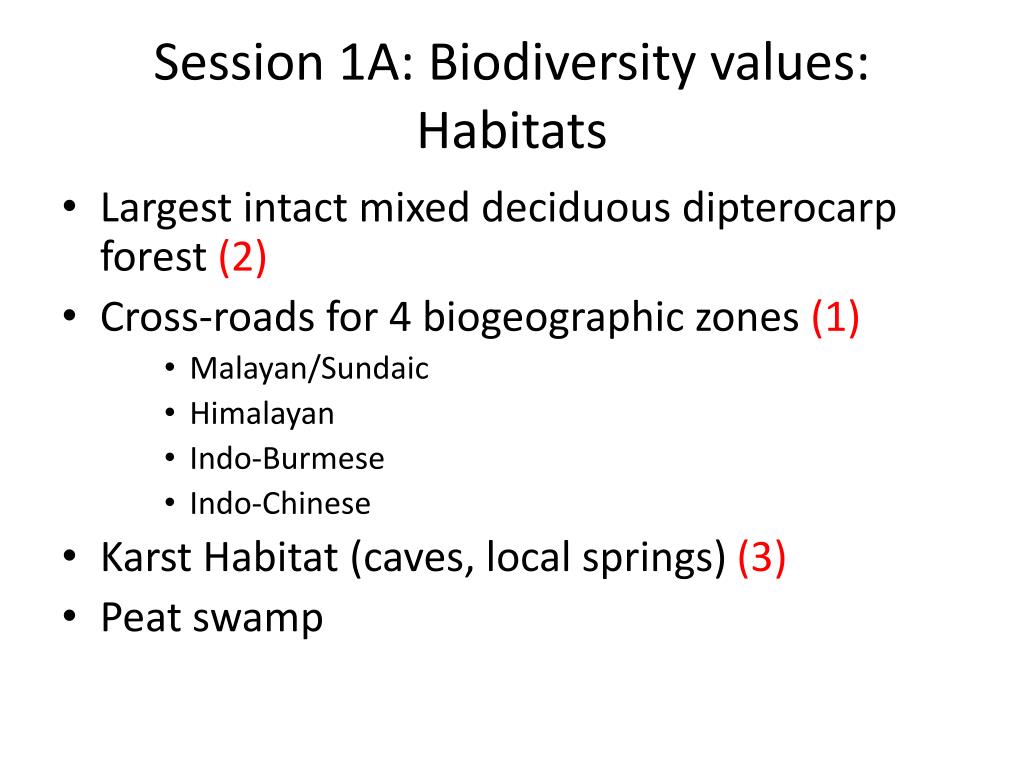 Session 1A: Biodiversity values: Habitats

• Largest intact mixed deciduous dipterocarp forest (2)
• Cross-roads for 4 biogeographic zones (1)
  • Malayan/Sundaic
  • Himalayan
  • Indo-Burmese
  • Indo-Chinese
• Karst Habitat (caves, local springs) (3)
• Peat swamp